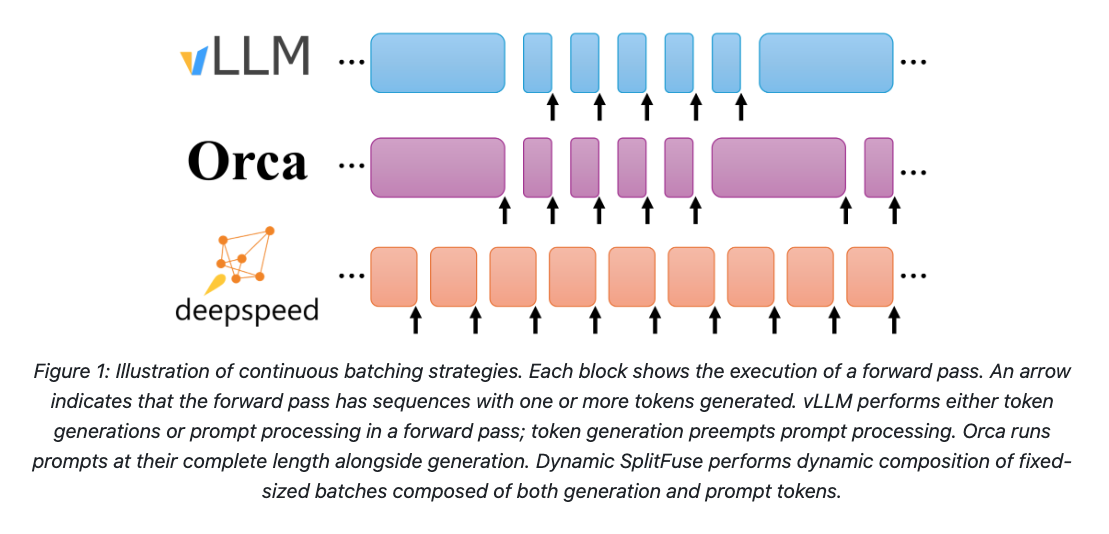 vLLM ...

...

Orca ...

...

deepspeed ...

...

Figure 1: Illustration of continuous batching strategies. Each block shows the execution of a forward pass. An arrow indicates that the forward pass has sequences with one or more tokens generated. vLLM performs either token generations or prompt processing in a forward pass; token generation preempts prompt processing. Orca runs prompts at their complete length alongside generation. Dynamic SplitFuse performs dynamic composition of fixed-sized batches composed of both generation and prompt tokens.